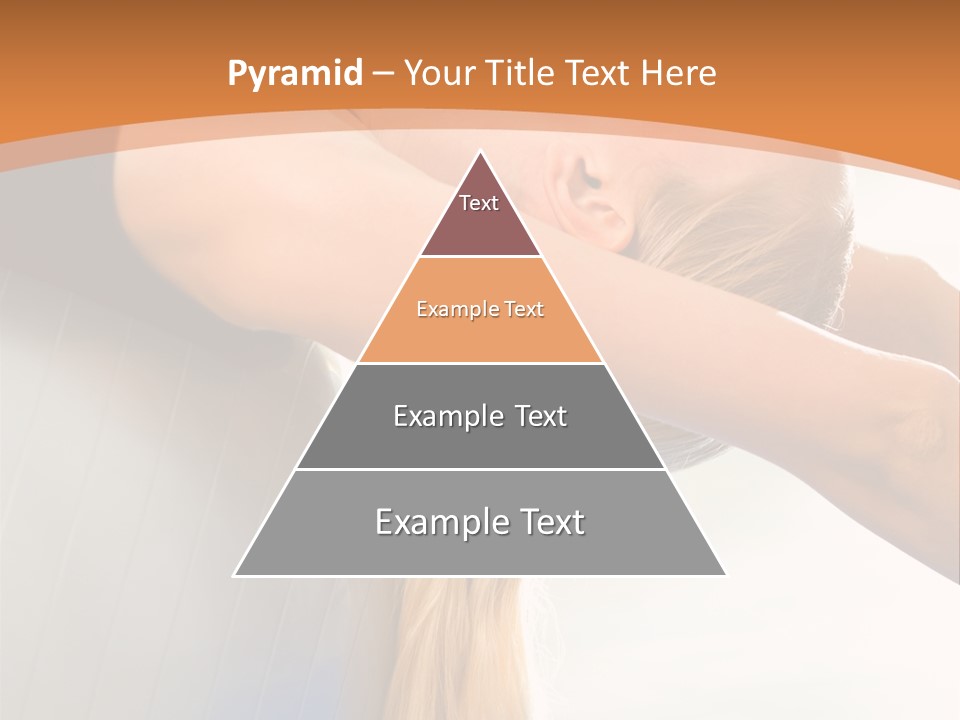 Pyramid – Your Title Text Here

Text

Example Text

Example Text

Example Text